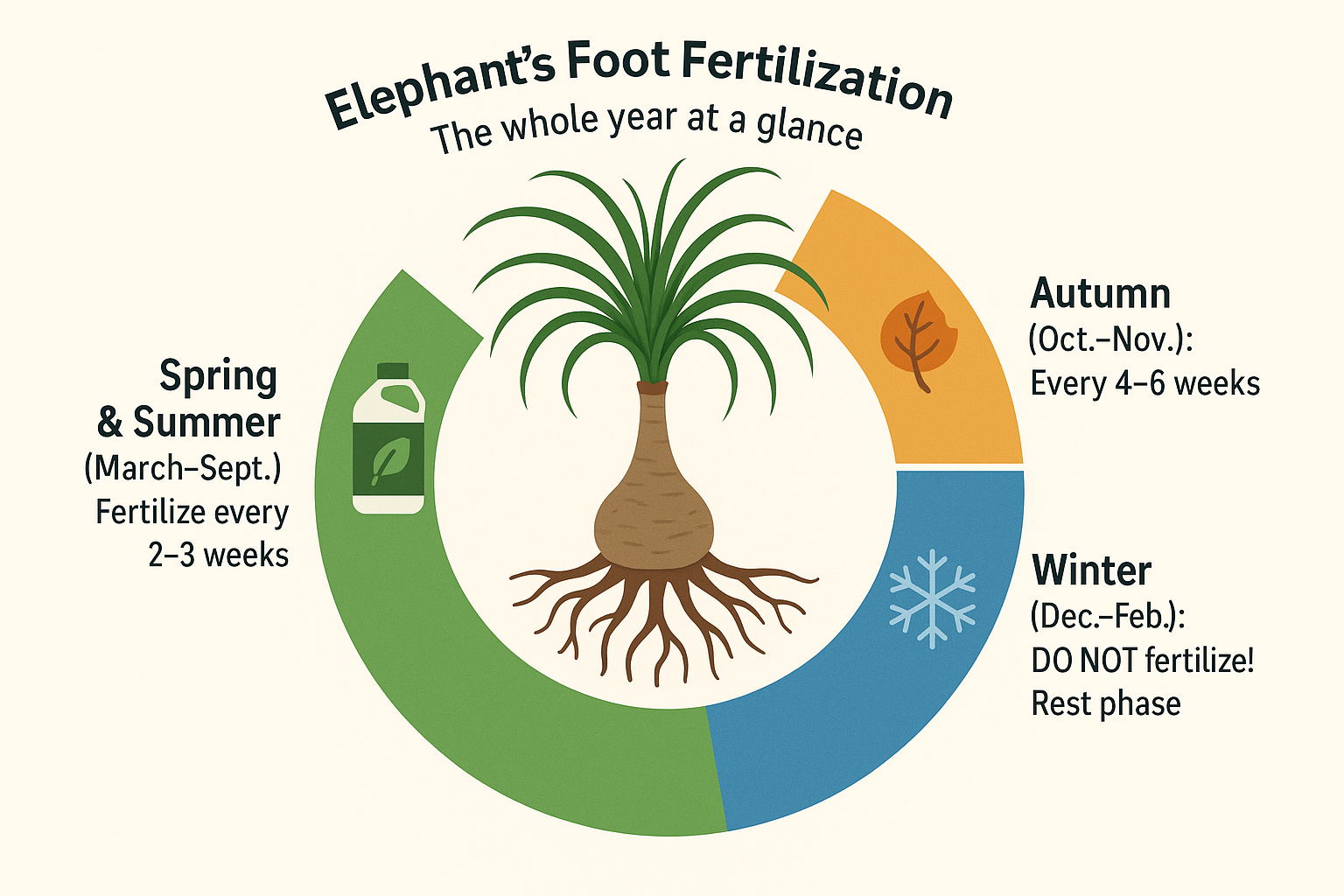 Elephant's Foot Fertilization
The whole year at a glance

Spring & Summer
(March–Sept.)
Fertilize every 2–3 weeks

Autumn
(Oct.–Nov.):
Every 4–6 weeks

Winter
(Dec.–Feb.):
DO NOT fertilize!
Rest phase